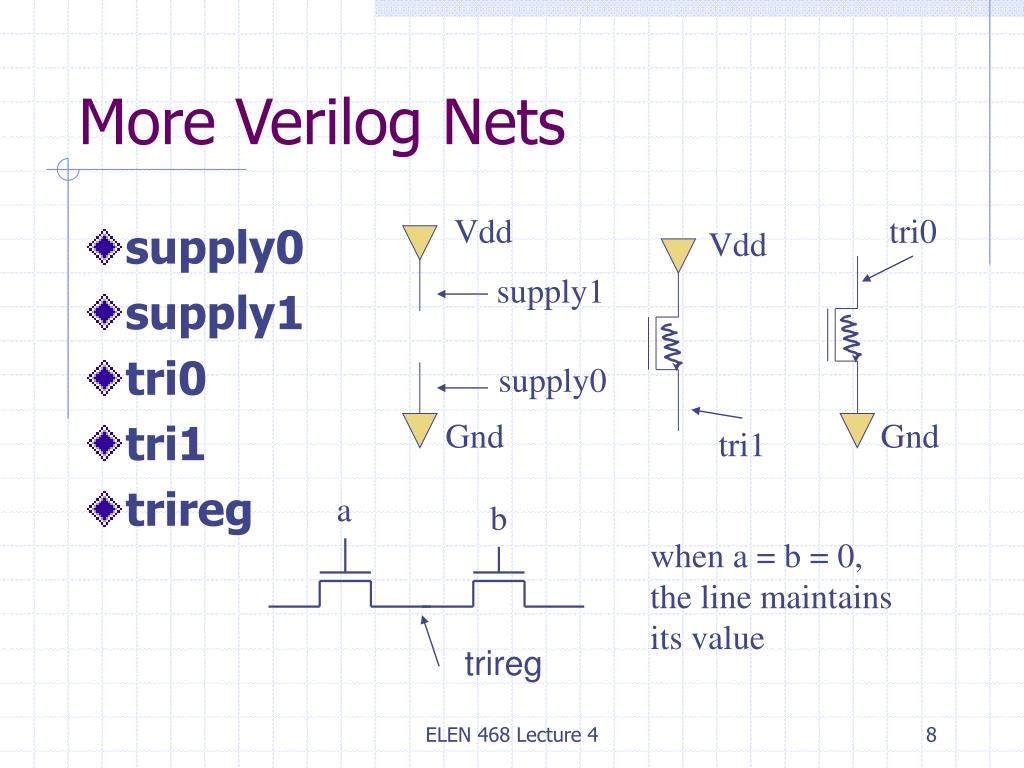 More Verilog Nets

supply0
supply1
tri0
tri1
trireg

Vdd
supply1
supply0
Gnd

Vdd
tri1

tri0
Gnd

a
b
trireg

when a = b = 0, the line maintains its value

ELEN 468 Lecture 4

8